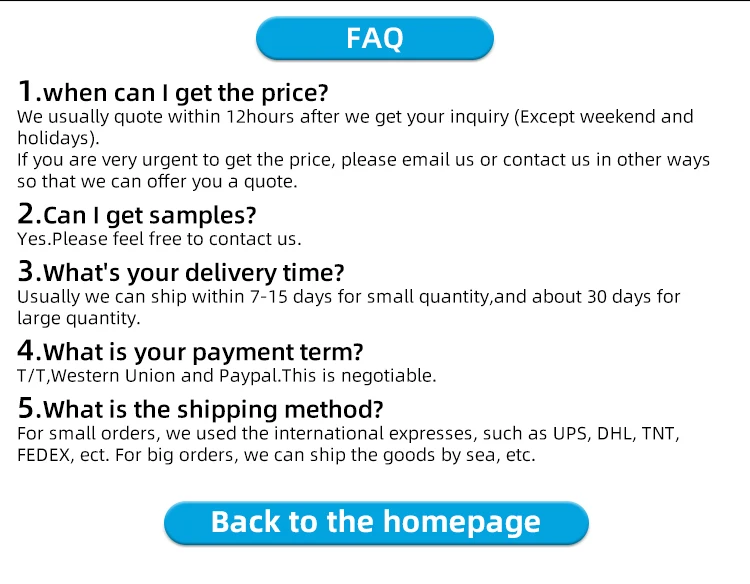 FAQ

1.when can I get the price?
We usually quote within 12hours after we get your inquiry (Except weekend and holidays).
If you are very urgent to get the price, please email us or contact us in other ways so that we can offer you a quote.

2.Can I get samples?
Yes.Please feel free to contact us.

3.What's your delivery time?
Usually we can ship within 7-15 days for small quantity,and about 30 days for large quantity.

4.What is your payment term?
T/T,Western Union and Paypal.This is negotiable.

5.What is the shipping method?
For small orders, we used the international expresses, such as UPS, DHL, TNT, FEDEX, ect. For big orders, we can ship the goods by sea, etc.

Back to the homepage